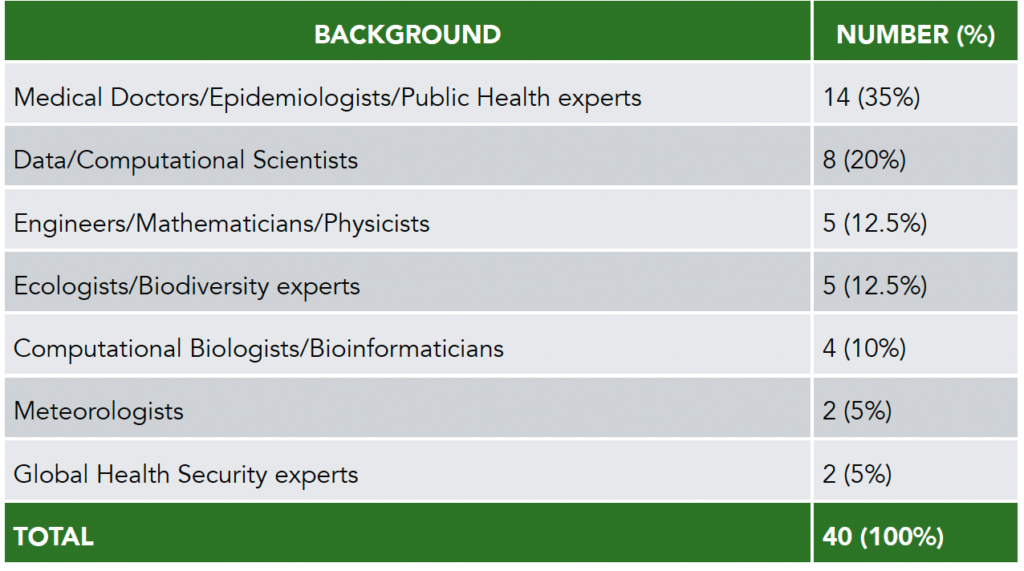 | BACKGROUND | NUMBER (%) |
|---|---|
| Medical Doctors/Epidemiologists/Public Health experts | 14 (35%) |
| Data/Computational Scientists | 8 (20%) |
| Engineers/Mathematicians/Physicists | 5 (12.5%) |
| Ecologists/Biodiversity experts | 5 (12.5%) |
| Computational Biologists/Bioinformaticians | 4 (10%) |
| Meteorologists | 2 (5%) |
| Global Health Security experts | 2 (5%) |
| TOTAL | 40 (100%) |